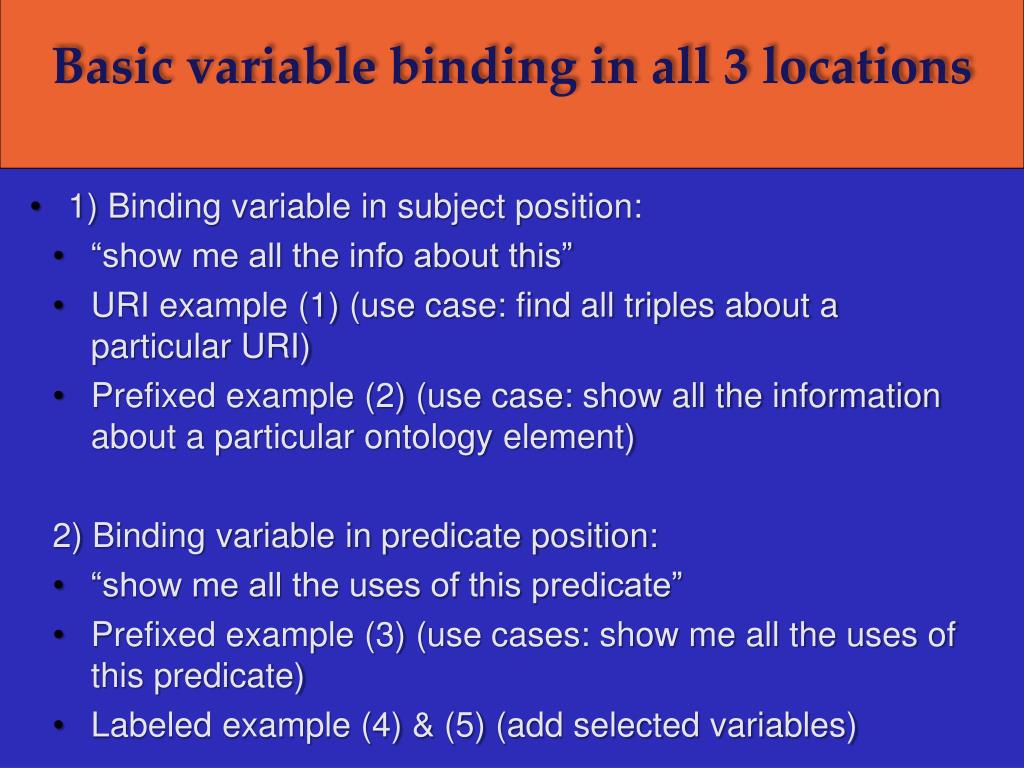 Basic variable binding in all 3 locations

• 1) Binding variable in subject position:
• “show me all the info about this”
• URI example (1) (use case: find all triples about a particular URI)
• Prefixed example (2) (use case: show all the information about a particular ontology element)

2) Binding variable in predicate position:
• “show me all the uses of this predicate”
• Prefixed example (3) (use cases: show me all the uses of this predicate)
• Labeled example (4) & (5) (add selected variables)